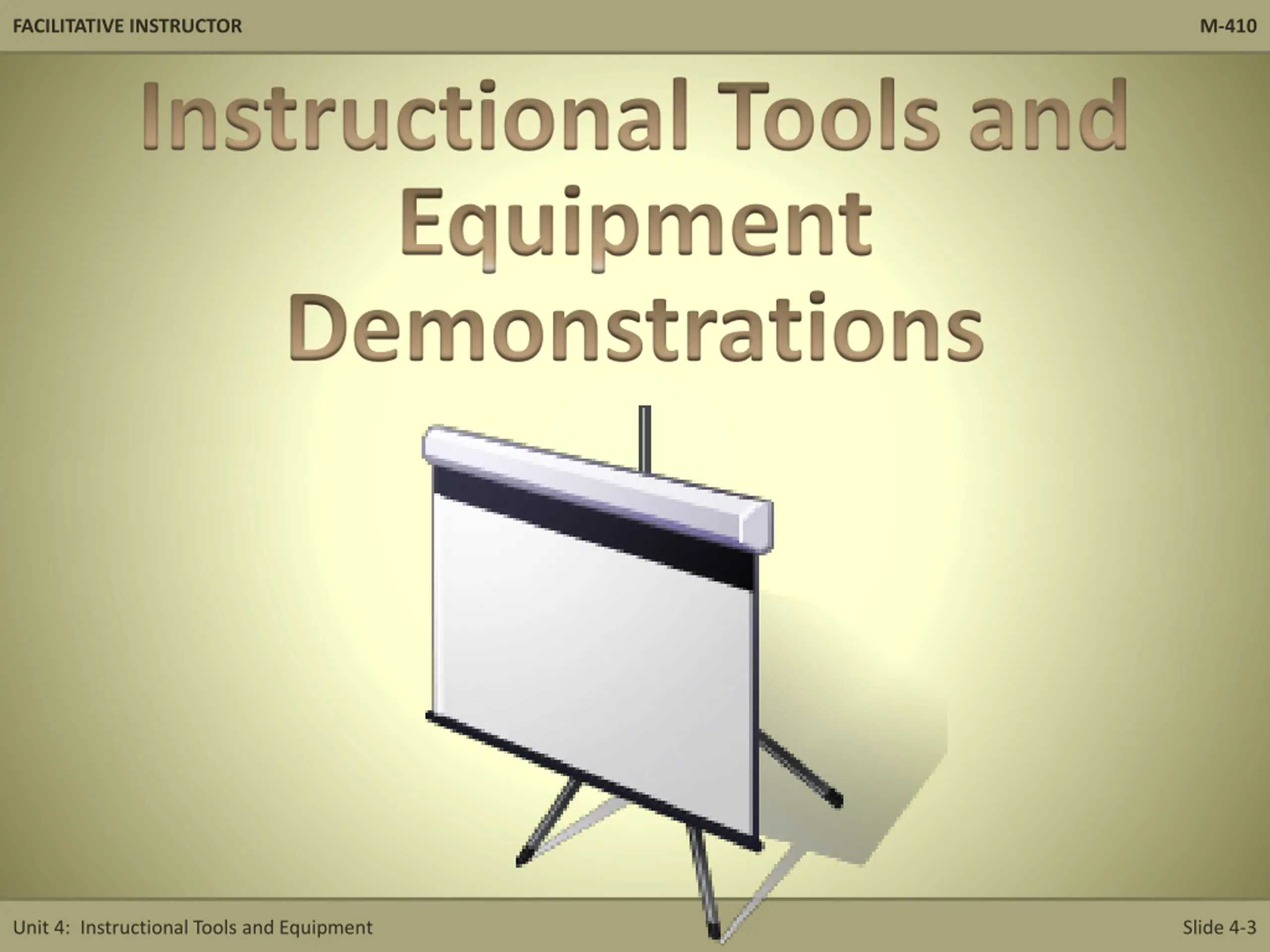 FACILITATIVE INSTRUCTOR

M-410

Instructional Tools and Equipment Demonstrations

Unit 4: Instructional Tools and Equipment

Slide 4-3